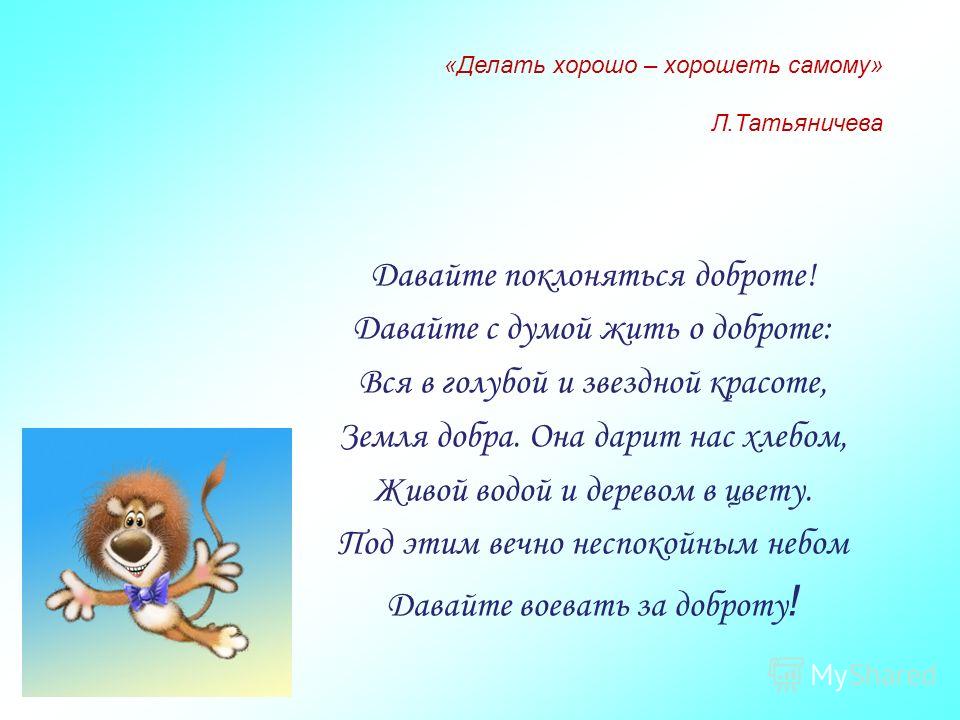 «Делать хорошо – хорошеть самому»

Л.Татьяничева

Давайте поклоняться доброте!
Давайте с думой жить о доброте:
Вся в голубой и звездной красоте,
Земля добра. Она дарит нас хлебом,
Живой водой и деревом в цвету.
Под этим вечно неспокойным небом
Давайте воевать за доброту!

MyShared